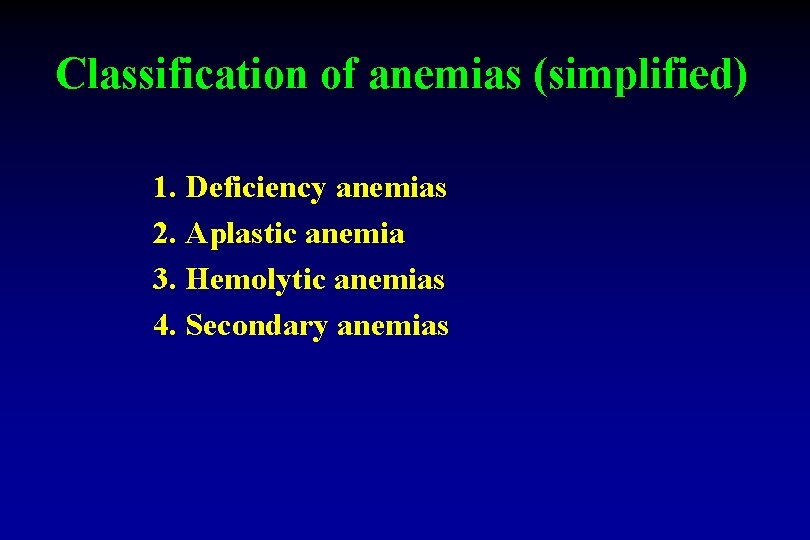 Classification of anemias (simplified)

1. Deficiency anemias
2. Aplastic anemia
3. Hemolytic anemias
4. Secondary anemias